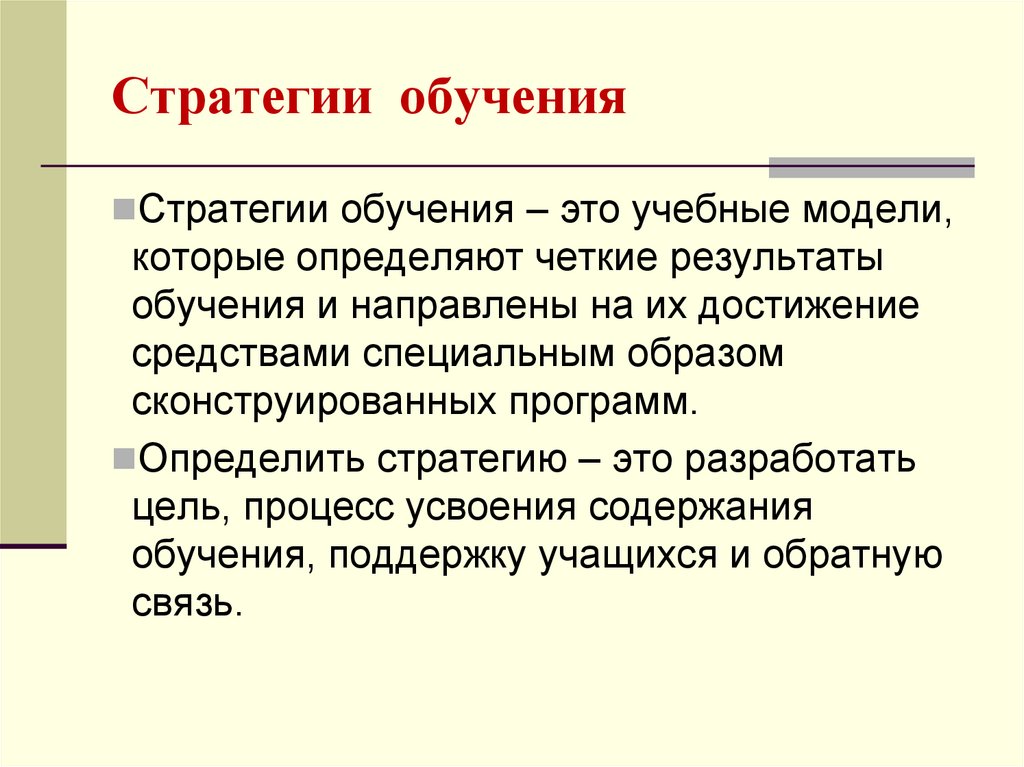 Стратегии обучения

Стратегии обучения – это учебные модели, которые определяют четкие результаты обучения и направлены на их достижение средствами специальным образом сконструированных программ.

Определить стратегию – это разработать цель, процесс усвоения содержания обучения, поддержку учащихся и обратную связь.